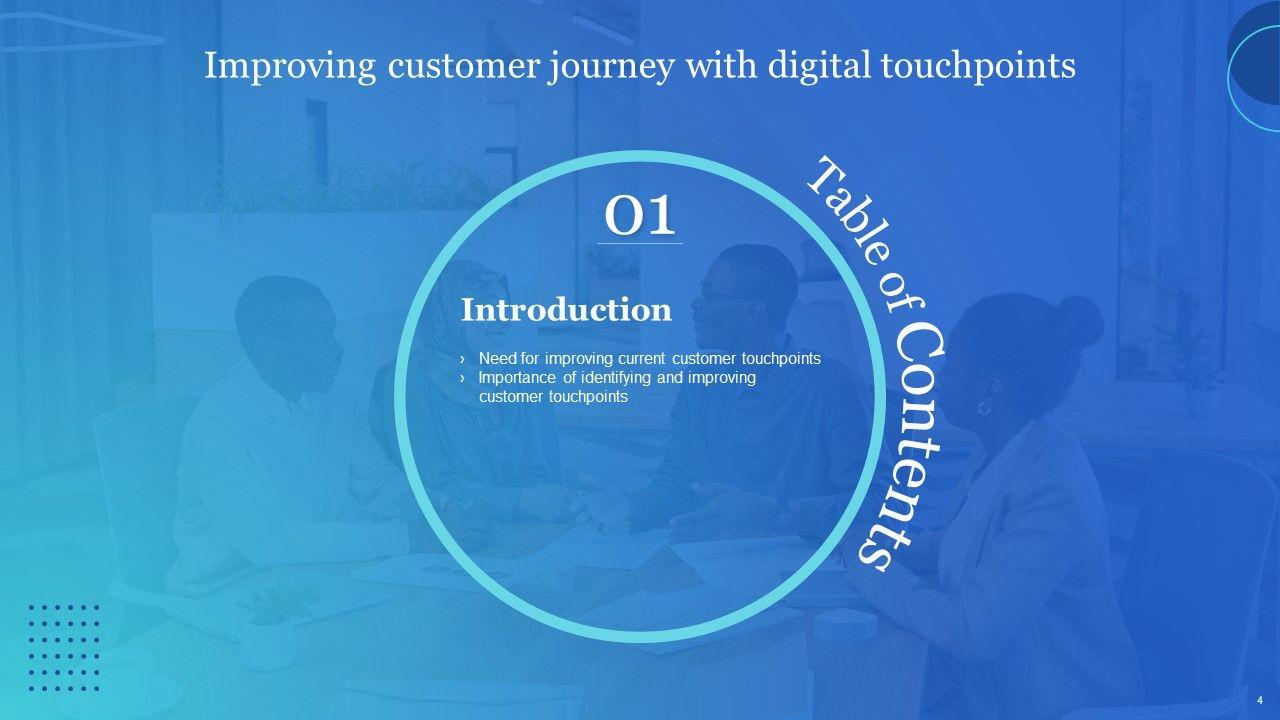 Improving customer journey with digital touchpoints

01

Introduction

› Need for improving current customer touchpoints
› Importance of identifying and improving customer touchpoints

Table of Contents

4